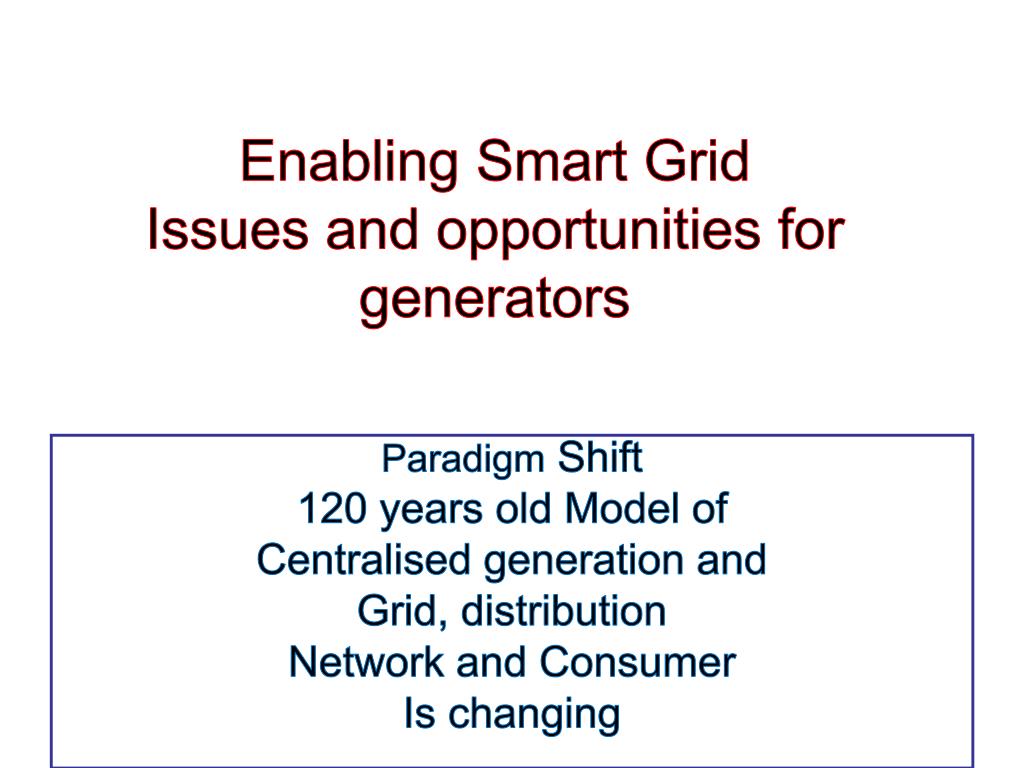 Enabling Smart Grid
Issues and opportunities for generators

Paradigm Shift
120 years old Model of Centralised generation and Grid, distribution Network and Consumer Is changing